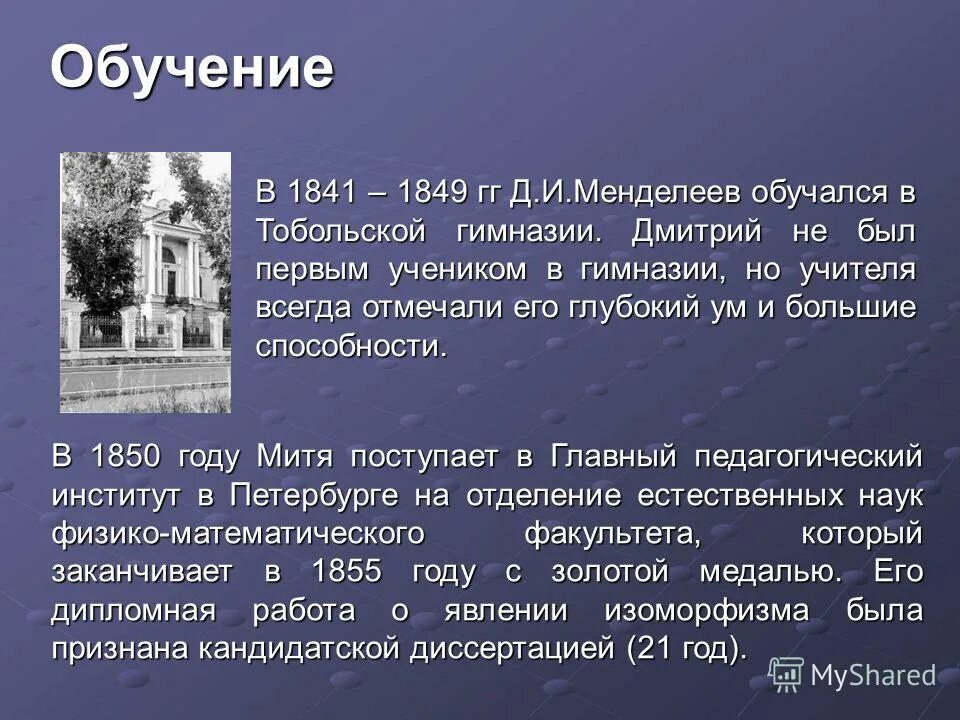 Обучение

В 1841 – 1849 гг Д.И.Менделеев обучался в Тобольской гимназии. Дмитрий не был первым учеником в гимназии, но учителя всегда отмечали его глубокий ум и большие способности.

В 1850 году Митя поступает в Главный педагогический институт в Петербурге на отделение естественных наук физико-математического факультета, который заканчивает в 1855 году с золотой медалью. Его дипломная работа о явлении изоморфизма была признана кандидатской диссертацией (21 год).

MyShared